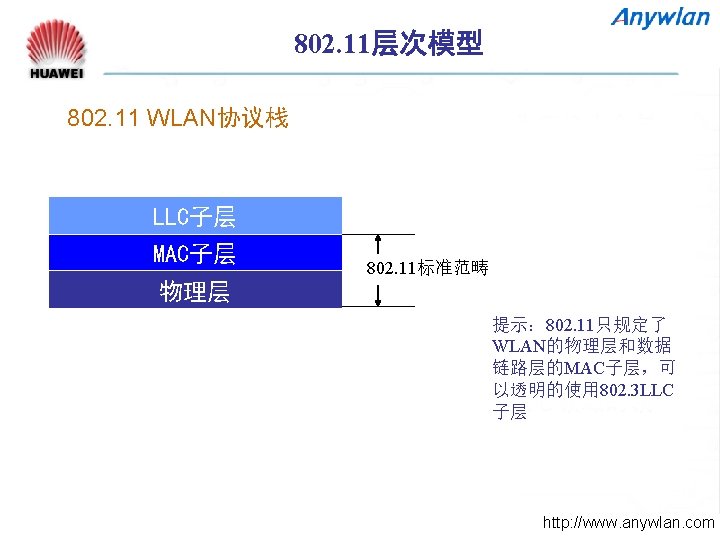 HUAWEI

Anywlan

802.11层次模型

802.11 WLAN协议栈

LLC子层

MAC子层

物理层

802.11标准范畴

提示：802.11只规定了WLAN的物理层和数据链路层的MAC子层，可以透明的使用802.3LLC子层

http://www.anywlan.com